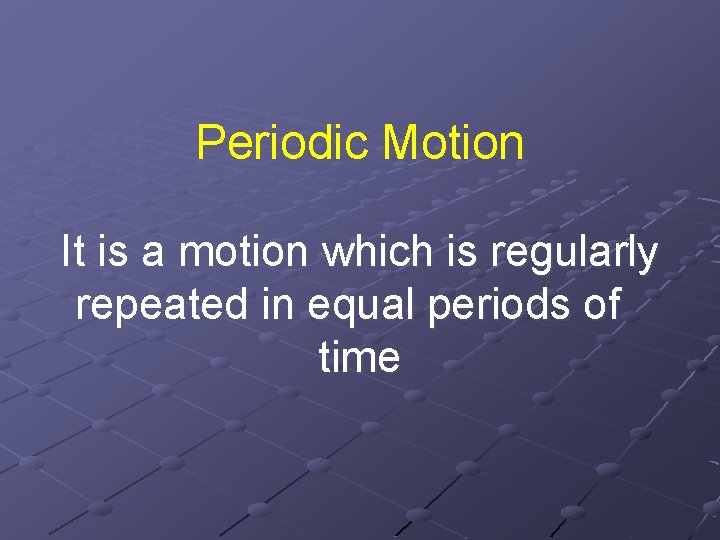 Periodic Motion

It is a motion which is regularly repeated in equal periods of time